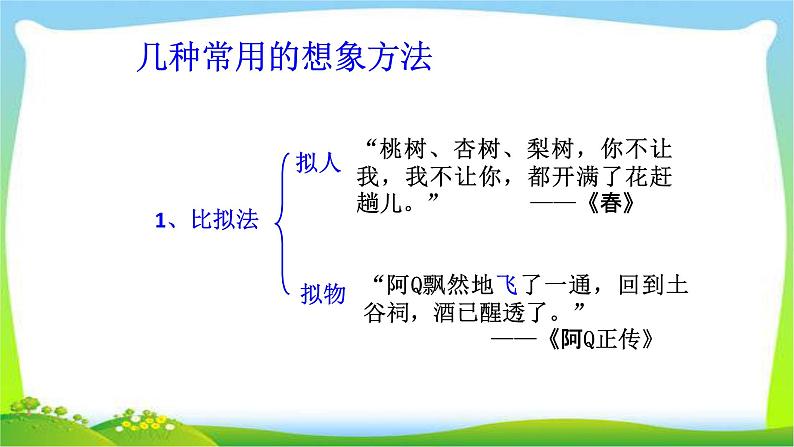 几种常用的想象方法

1、比拟法

拟人

“桃树、杏树、梨树，你不让我，我不让你，都开满了花赶趟儿。” ——《春》

拟物

“阿Q飘然地飞了一通，回到土谷祠，酒已醒透了。” ——《阿Q正传》